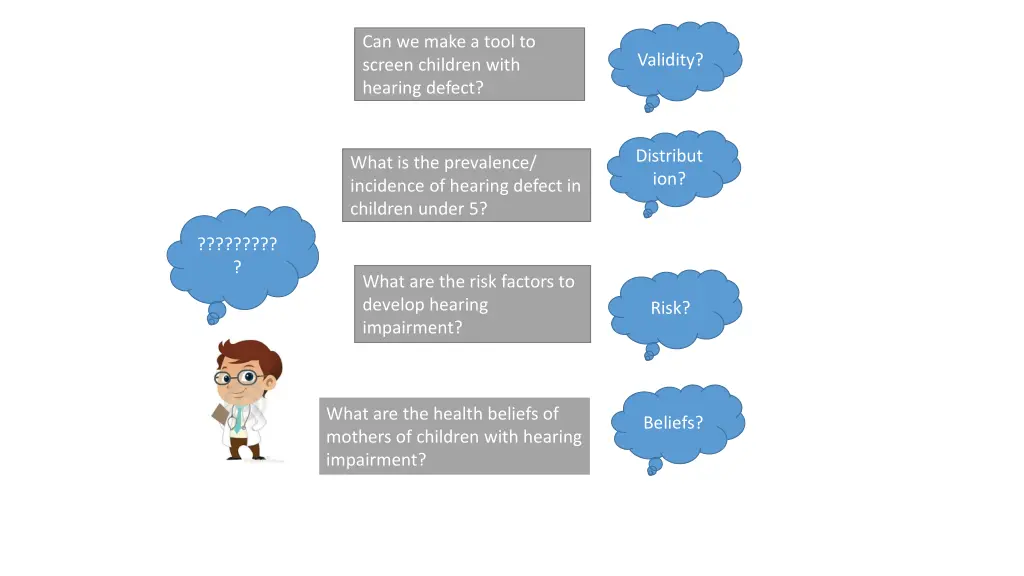 Can we make a tool to screen children with hearing defect?

Validity?

What is the prevalence/ incidence of hearing defect in children under 5?

Distribut ion?

?????????
?

What are the risk factors to develop hearing impairment?

Risk?

What are the health beliefs of mothers of children with hearing impairment?

Beliefs?